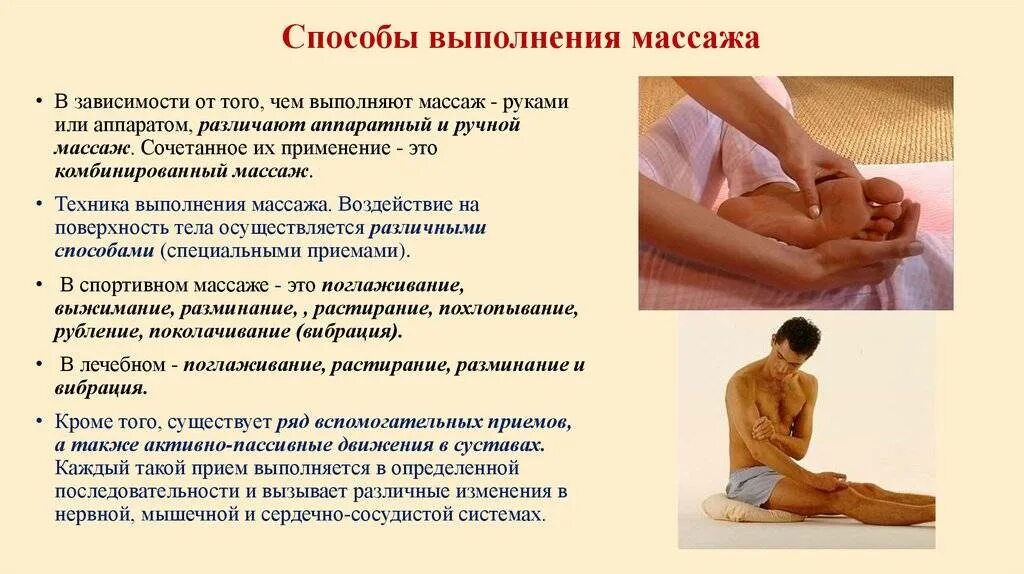 Способы выполнения массажа

• В зависимости от того, чем выполняют массаж - руками или аппаратом, различают аппаратный и ручной массаж. Сочетанное их применение - это комбинированный массаж.

• Техника выполнения массажа. Воздействие на поверхность тела осуществляется различными способами (специальными приемами).

• В спортивном массаже - это поглаживание, выжимание, разминание, , растирание, похлопывание, рубление, поколачивание (вибрация).

• В лечебном - поглаживание, растирание, разминание и вибрация.

• Кроме того, существует ряд вспомогательных приемов, а также активно-пассивные движения в суставах. Каждый такой прием выполняется в определенной последовательности и вызывает различные изменения в нервной, мышечной и сердечно-сосудистой системах.